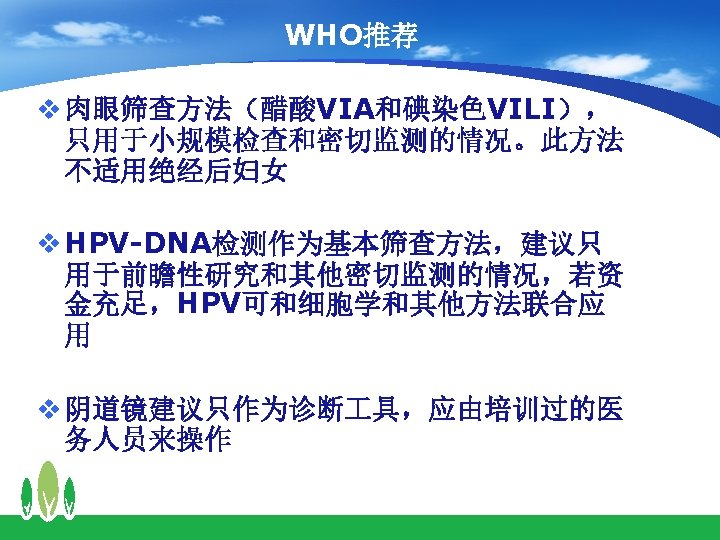 WHO推荐

❖ 肉眼筛查方法（醋酸VIA和碘染色VILI），只用于小规模检查和密切监测的情况。此方法不适用绝经后妇女

❖ HPV-DNA检测作为基本筛查方法，建议只用于前瞻性研究和其他密切监测的情况，若资金充足，HPV可和细胞学和其他方法联合应用

❖ 阴道镜建议只作为诊断工具，应由培训过的医务人员来操作